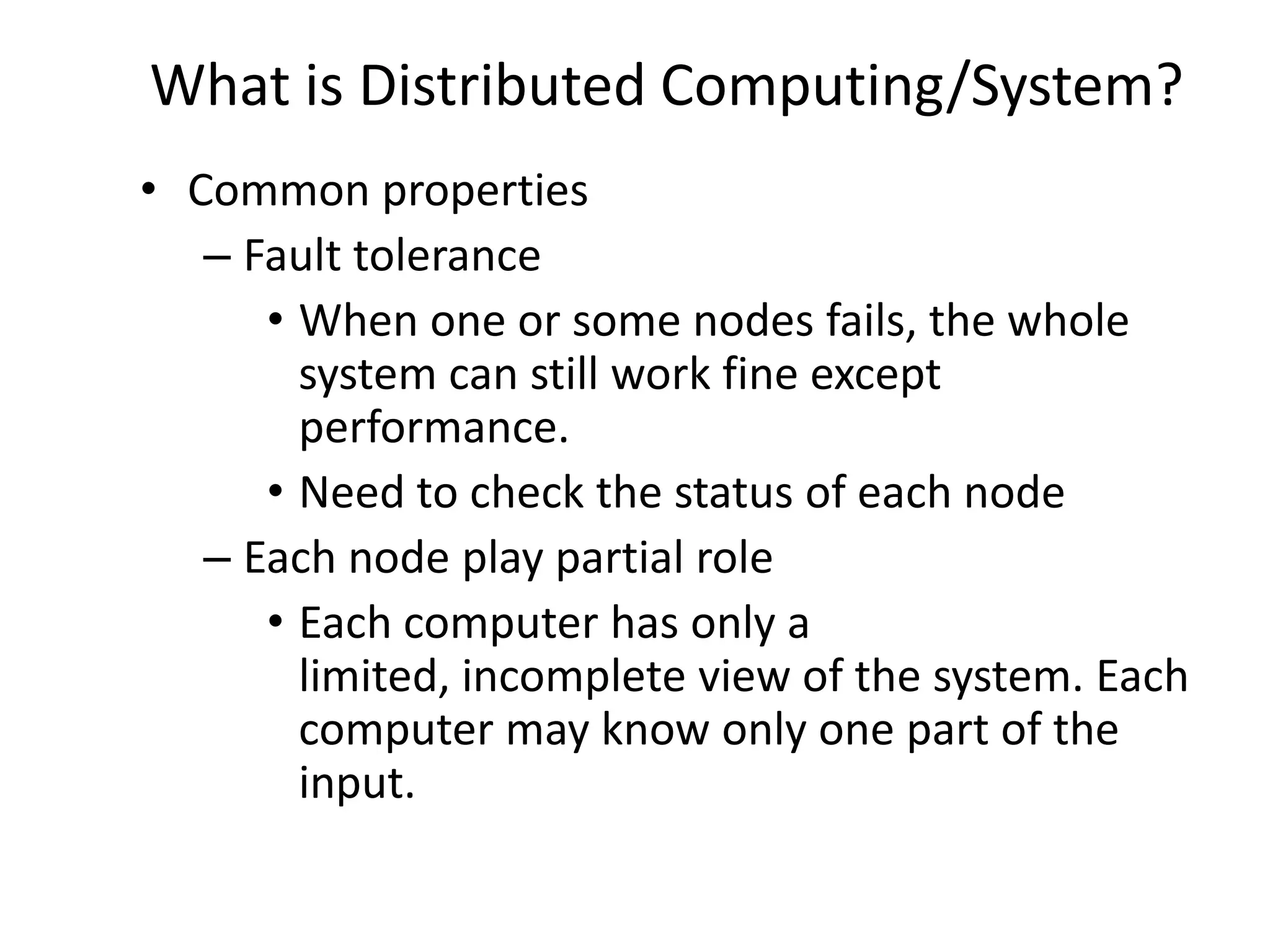 What is Distributed Computing/System?

• Common properties
– Fault tolerance
• When one or some nodes fails, the whole system can still work fine except performance.
• Need to check the status of each node
– Each node play partial role
• Each computer has only a limited, incomplete view of the system. Each computer may know only one part of the input.